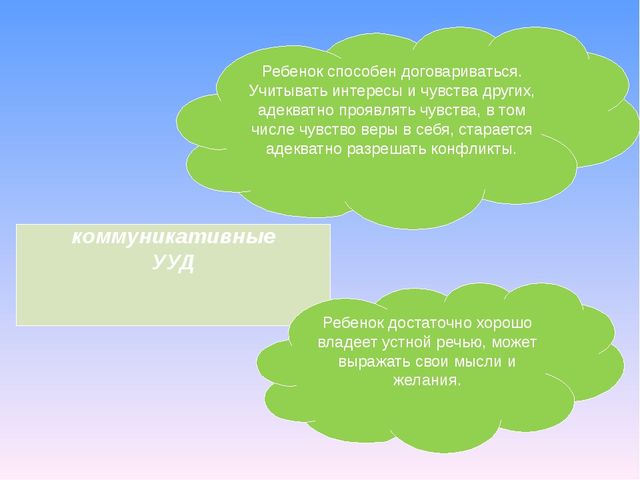 Ребенок способен договариваться. Учитывать интересы и чувства других, адекватно проявлять чувства, в том числе чувство веры в себя, старается адекватно разрешать конфликты.

коммуникативные УУД

Ребенок достаточно хорошо владеет устной речью, может выражать свои мысли и желания.